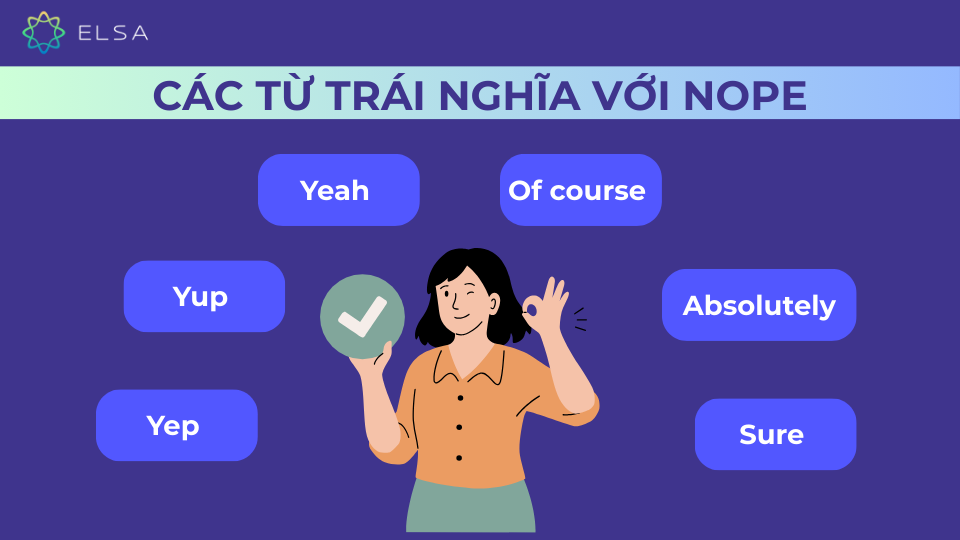 ELSA

CÁC TỪ TRÁI NGHĨA VỚI NOPE

Yeah

Of course

Yup

Absolutely

Yep

Sure